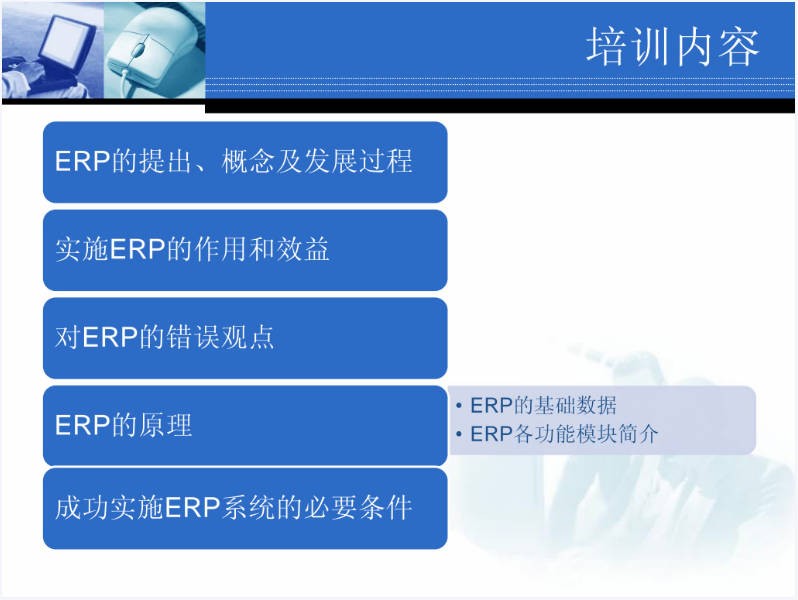 培训内容

ERP的提出、概念及发展过程

实施ERP的作用和效益

对ERP的错误观点

ERP的原理

• ERP的基础数据
• ERP各功能模块简介

成功实施ERP系统的必要条件